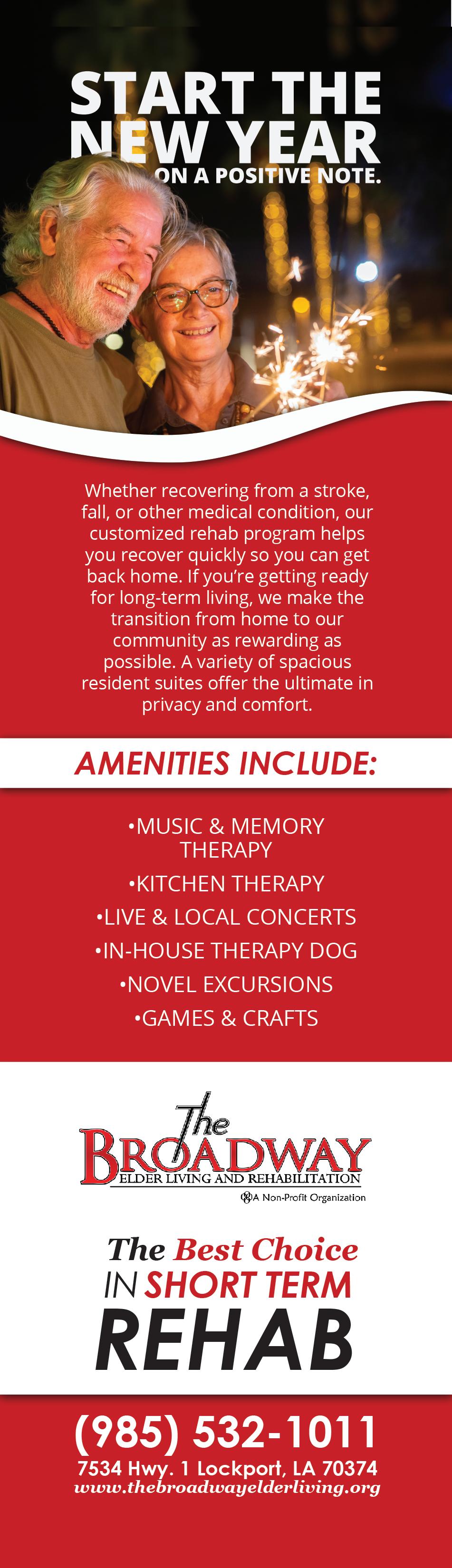 START THE NEW YEAR
ON A POSITIVE NOTE.

Whether recovering from a stroke, fall, or other medical condition, our customized rehab program helps you recover quickly so you can get back home. If you're getting ready for long-term living, we make the transition from home to our community as rewarding as possible. A variety of spacious resident suites offer the ultimate in privacy and comfort.

AMENITIES INCLUDE:

•MUSIC & MEMORY THERAPY
•KITCHEN THERAPY
•LIVE & LOCAL CONCERTS
•IN-HOUSE THERAPY DOG
•NOVEL EXCURSIONS
•GAMES & CRAFTS

The BROADWAY
ELDER LIVING AND REHABILITATION
A Non-Profit Organization

The Best Choice IN SHORT TERM REHAB

(985) 532-1011
7534 Hwy. 1 Lockport, LA 70374
www.thebroadwayelderliving.org